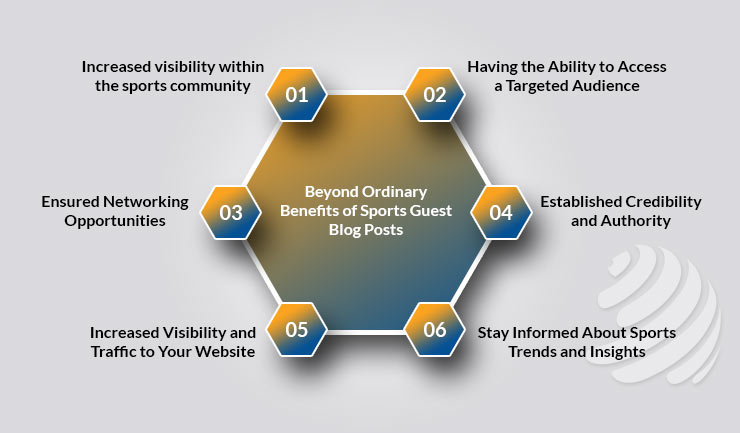 Beyond Ordinary Benefits of Sports Guest Blog Posts

01
Increased visibility within the sports community

02
Having the Ability to Access a Targeted Audience

03
Ensured Networking Opportunities

04
Established Credibility and Authority

05
Increased Visibility and Traffic to Your Website

06
Stay Informed About Sports Trends and Insights